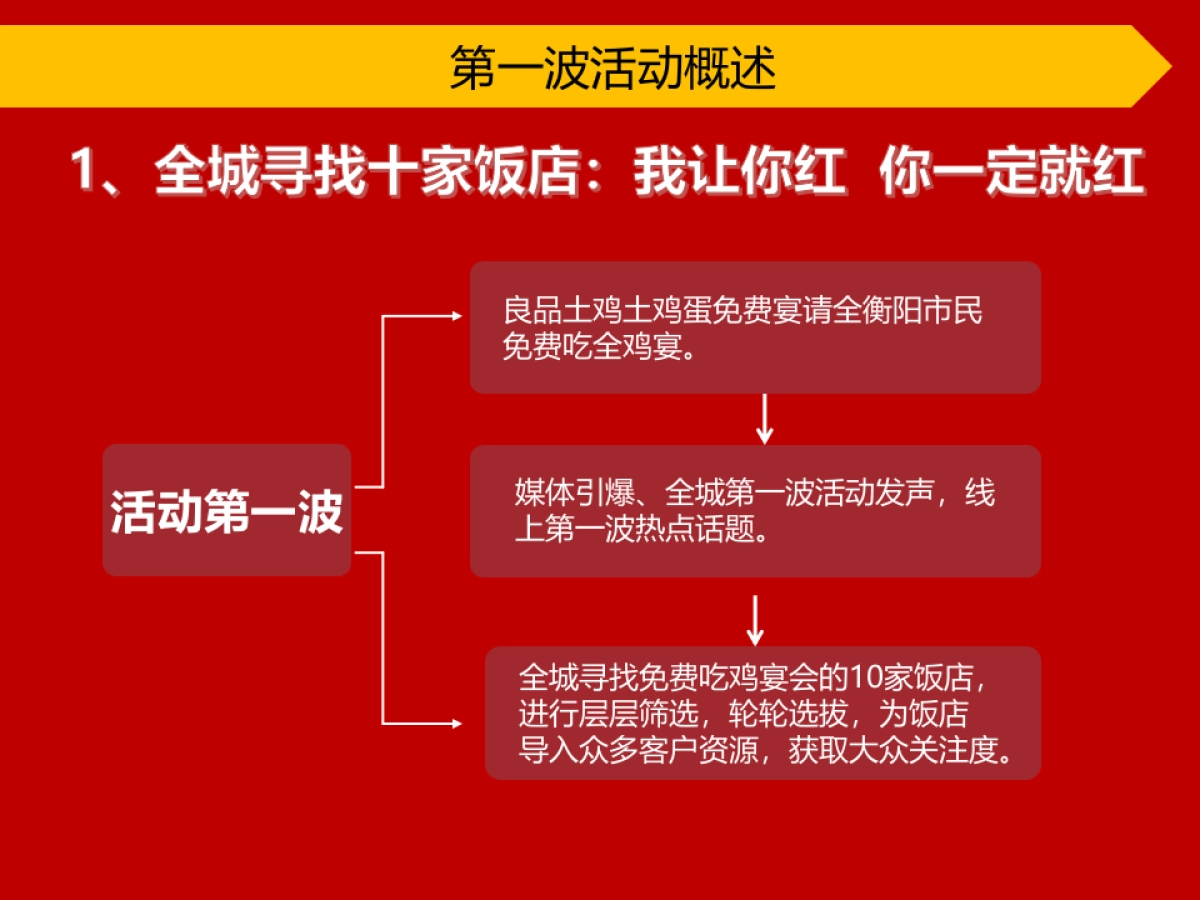 第一波活动概述

1、全城寻找十家饭店：我让你红 你一定就红

活动第一波

良品土鸡土鸡蛋免费宴请全衡阳市民免费吃全鸡宴。

媒体引爆、全城第一波活动发声，线上第一波热点话题。

全城寻找免费吃鸡宴会的10家饭店，进行层层筛选，轮轮选拔，为饭店导入众多客户资源，获取大众关注度。